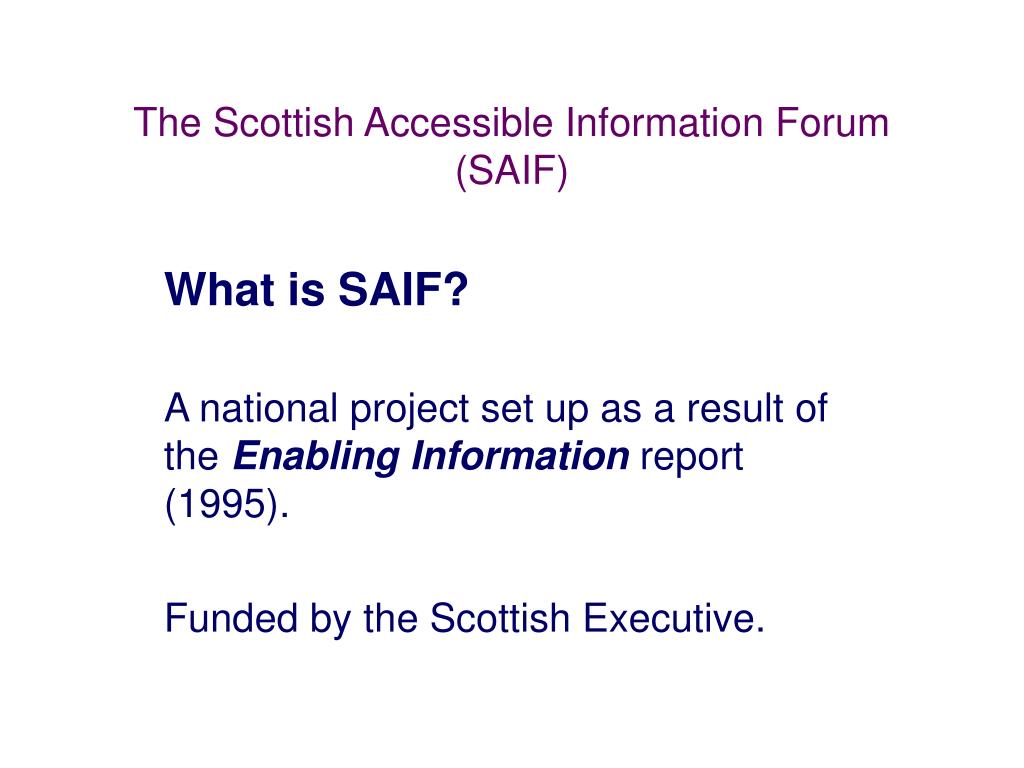 The Scottish Accessible Information Forum (SAIF)

What is SAIF?

A national project set up as a result of the Enabling Information report (1995).

Funded by the Scottish Executive.